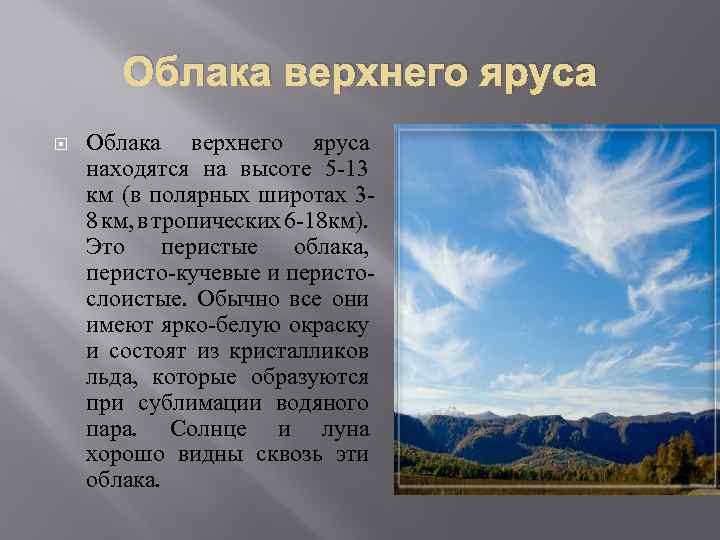 Облака верхнего яруса

Облака верхнего яруса находятся на высоте 5-13 км (в полярных широтах 3-8 км, в тропических 6-18км). Это перистые облака, перисто-кучевые и перисто-слоистые. Обычно все они имеют ярко-белую окраску и состоят из кристалликов льда, которые образуются при сублимации водяного пара. Солнце и луна хорошо видны сквозь эти облака.